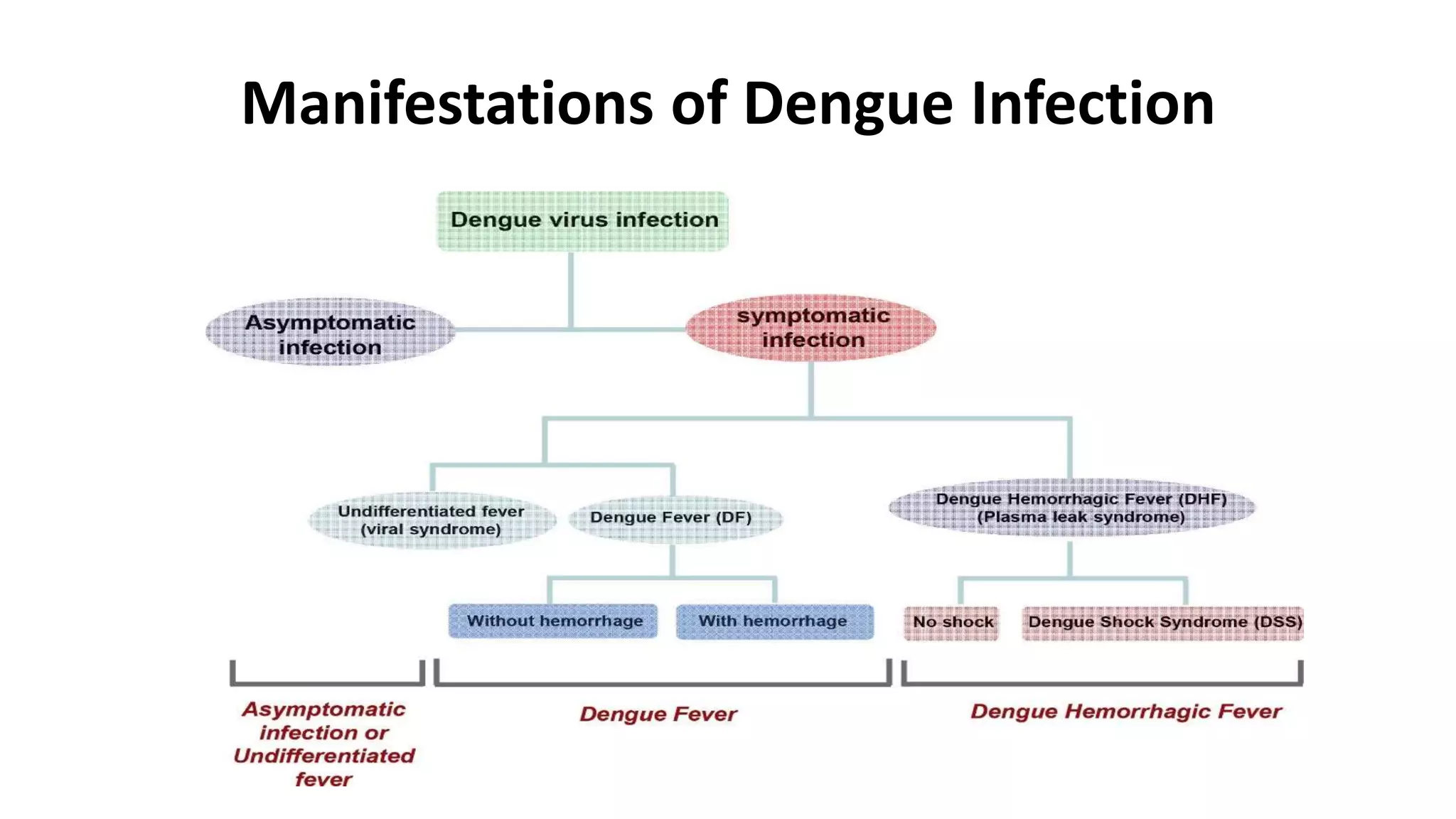 Manifestations of Dengue Infection

Dengue virus infection

Asymptomatic infection

symptomatic infection

Undifferentiated fever (viral syndrome)

Dengue Fever (DF)

Dengue Hemorrhagic Fever (DHF) (Plasma leak syndrome)

Without hemorrhage

With hemorrhage

No shock

Dengue Shock Syndrome (DSS)

Asymptomatic infection or Undifferentiated fever

Dengue Fever

Dengue Hemorrhagic Fever